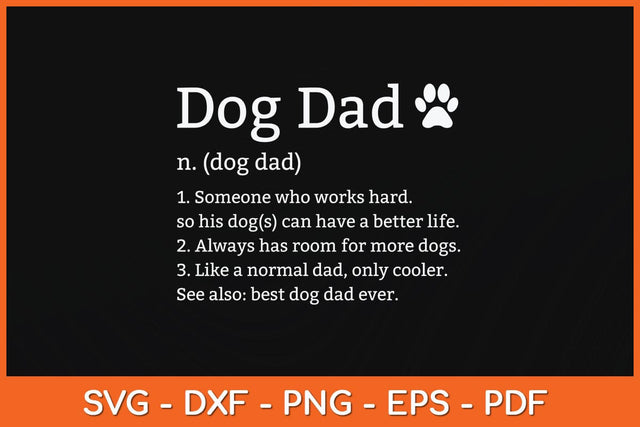 Dog Dad

n. (dog dad)

1. Someone who works hard. so his dog(s) can have a better life.
2. Always has room for more dogs.
3. Like a normal dad, only cooler.
See also: best dog dad ever.

SVG - DXF - PNG - EPS - PDF